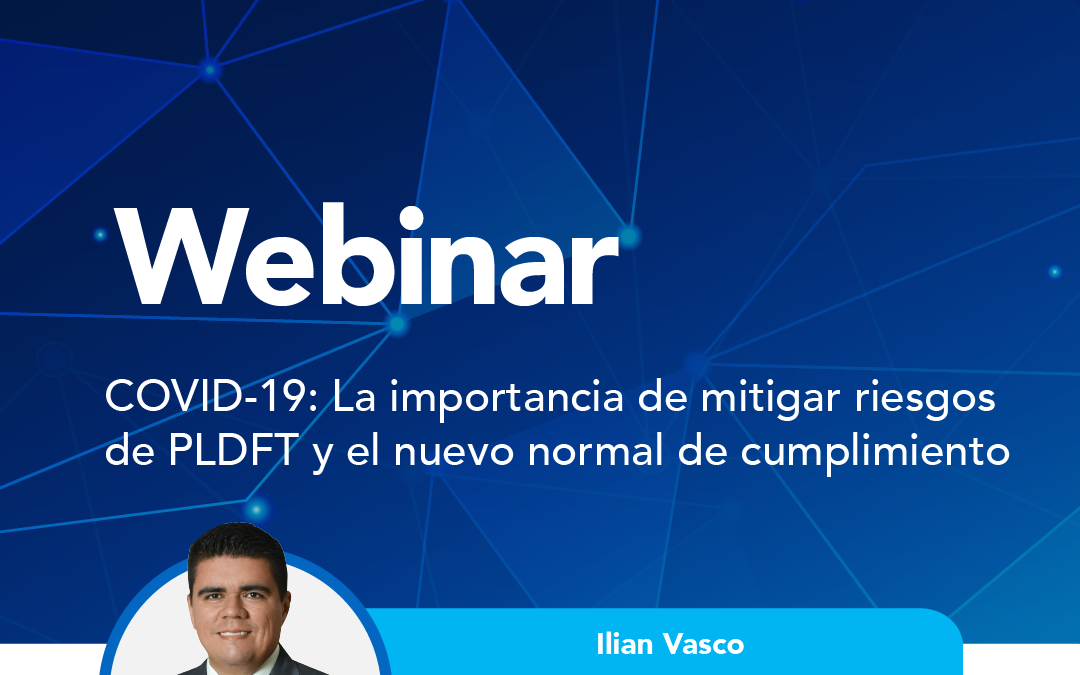 Webinar

COVID-19: La importancia de mitigar riesgos de PLDFT y el nuevo normal de cumplimiento

Ilian Vasco